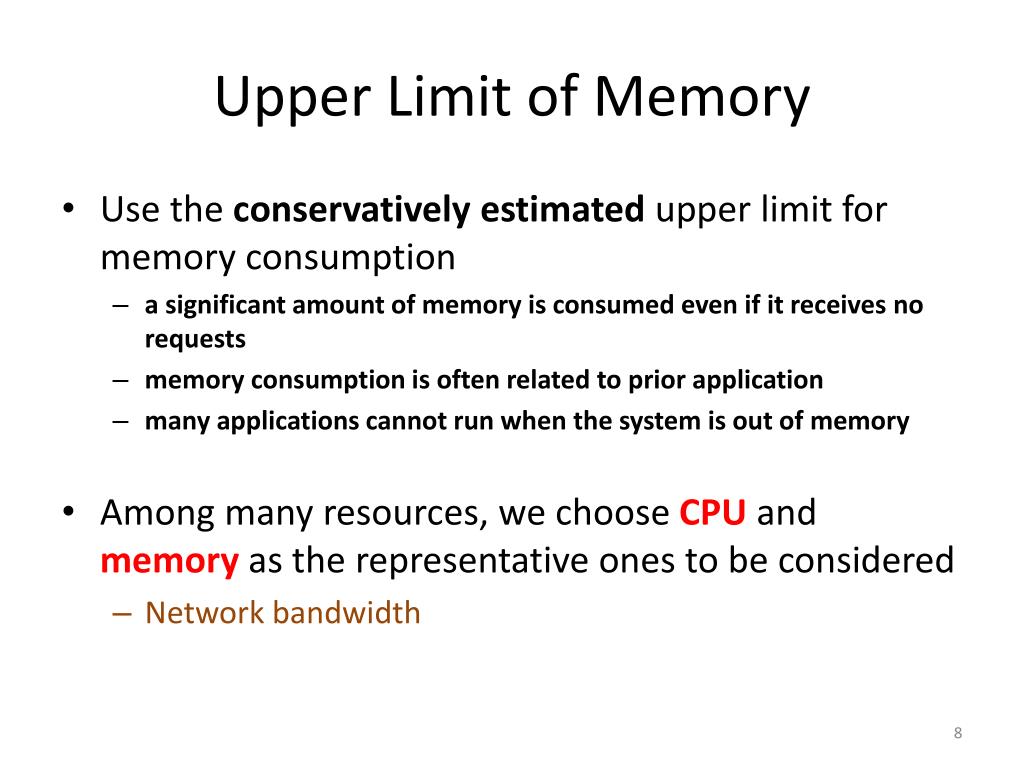 Upper Limit of Memory

• Use the conservatively estimated upper limit for memory consumption
– a significant amount of memory is consumed even if it receives no requests
– memory consumption is often related to prior application
– many applications cannot run when the system is out of memory

• Among many resources, we choose CPU and memory as the representative ones to be considered
– Network bandwidth

8